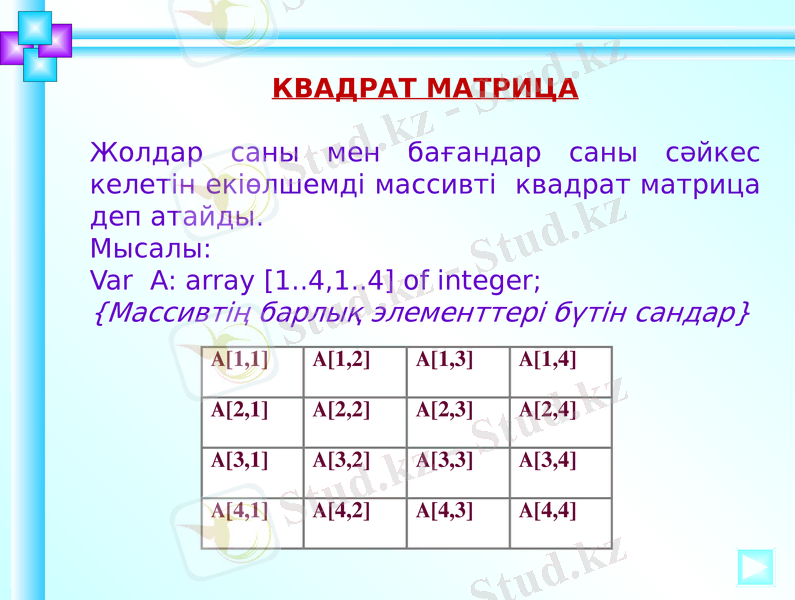 КВАДРАТ МАТРИЦА

Жолдар саны мен бағандар саны сәйкес келетін екіөлшемді массивті квадрат матрица деп атайды.
Мысалы:
Var A: array [1..4,1..4] of integer;
{Массивтің барлық элементтері бүтін сандар}

| A[1,1] | A[1,2] | A[1,3] | A[1,4] |
|---|---|---|---|
| A[2,1] | A[2,2] | A[2,3] | A[2,4] |
| A[3,1] | A[3,2] | A[3,3] | A[3,4] |
| A[4,1] | A[4,2] | A[4,3] | A[4,4] |

Stud.kz - Stud.kz